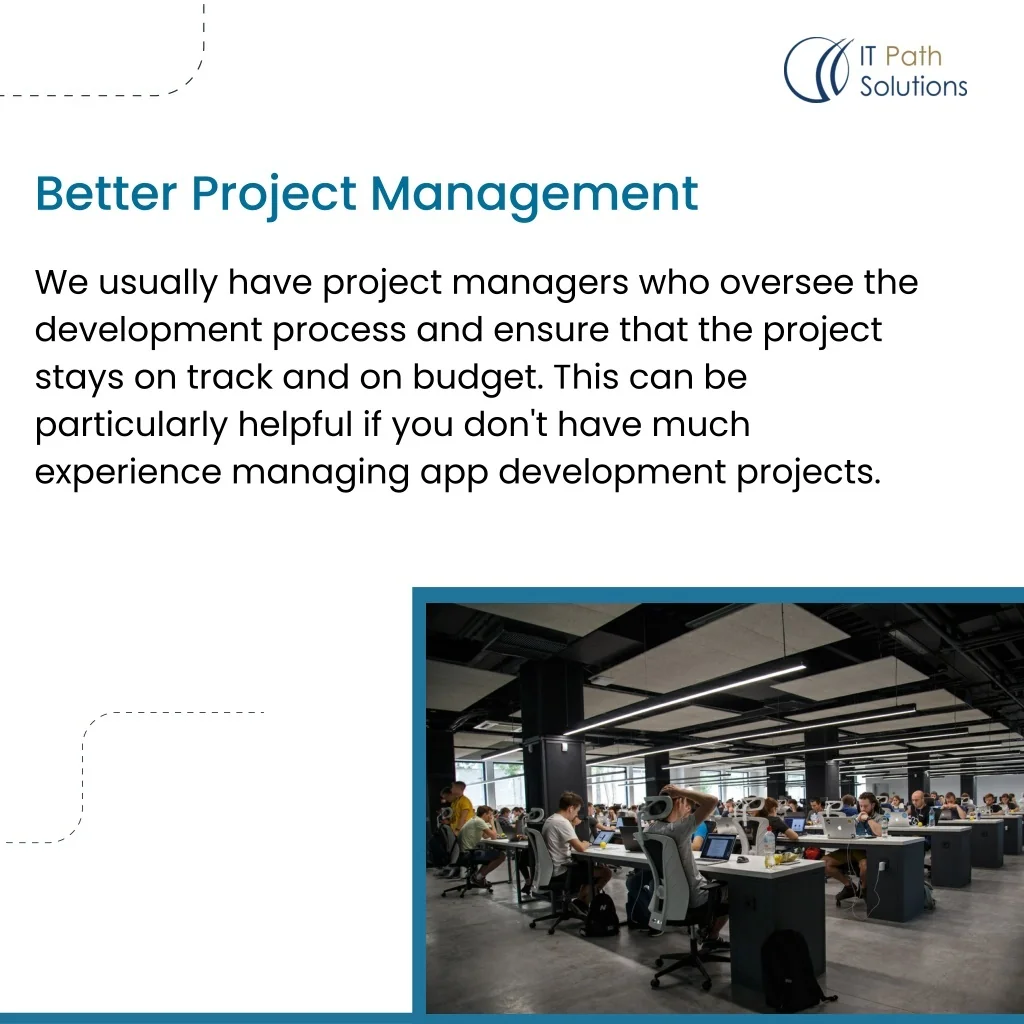 IT Path Solutions

Better Project Management

We usually have project managers who oversee the development process and ensure that the project stays on track and on budget. This can be particularly helpful if you don't have much experience managing app development projects.